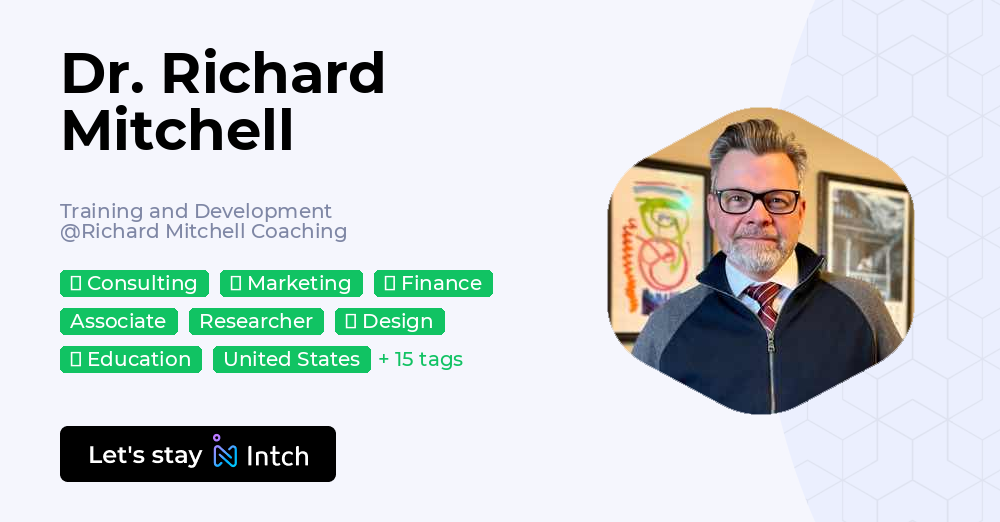 Dr. Richard Mitchell

Training and Development
@Richard Mitchell Coaching

Consulting
Marketing
Finance
Associate
Researcher
Design
Education
United States
+ 15 tags

Let's stay Intch